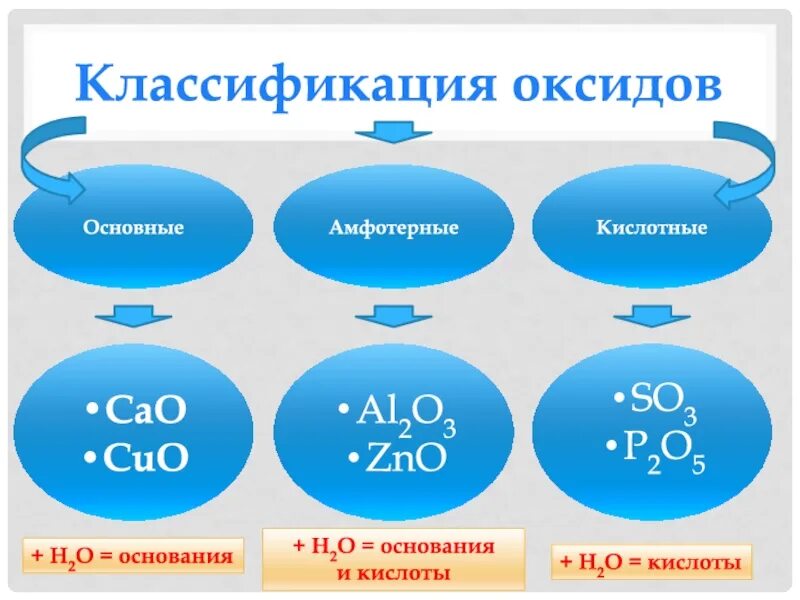 Классификация оксидов

Основные

Амфотерные

Кислотные

• $CaO$
• $CuO$

• $Al_2O_3$
• $ZnO$

• $SO_3$
• $P_2O_5$

+ $H_2O$ = основания

+ $H_2O$ = основания и кислоты

+ $H_2O$ = кислоты